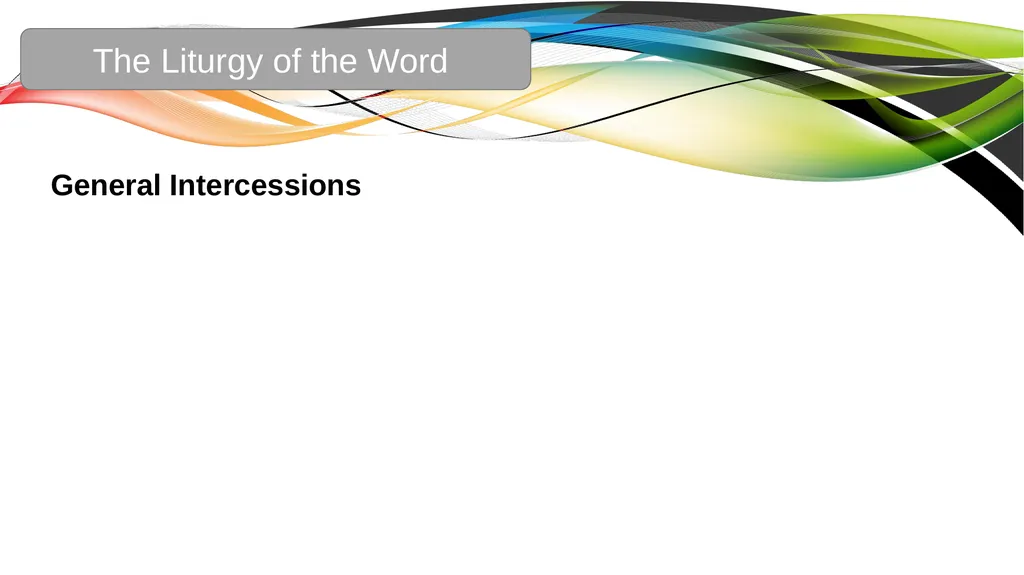 The Liturgy of the Word

General Intercessions